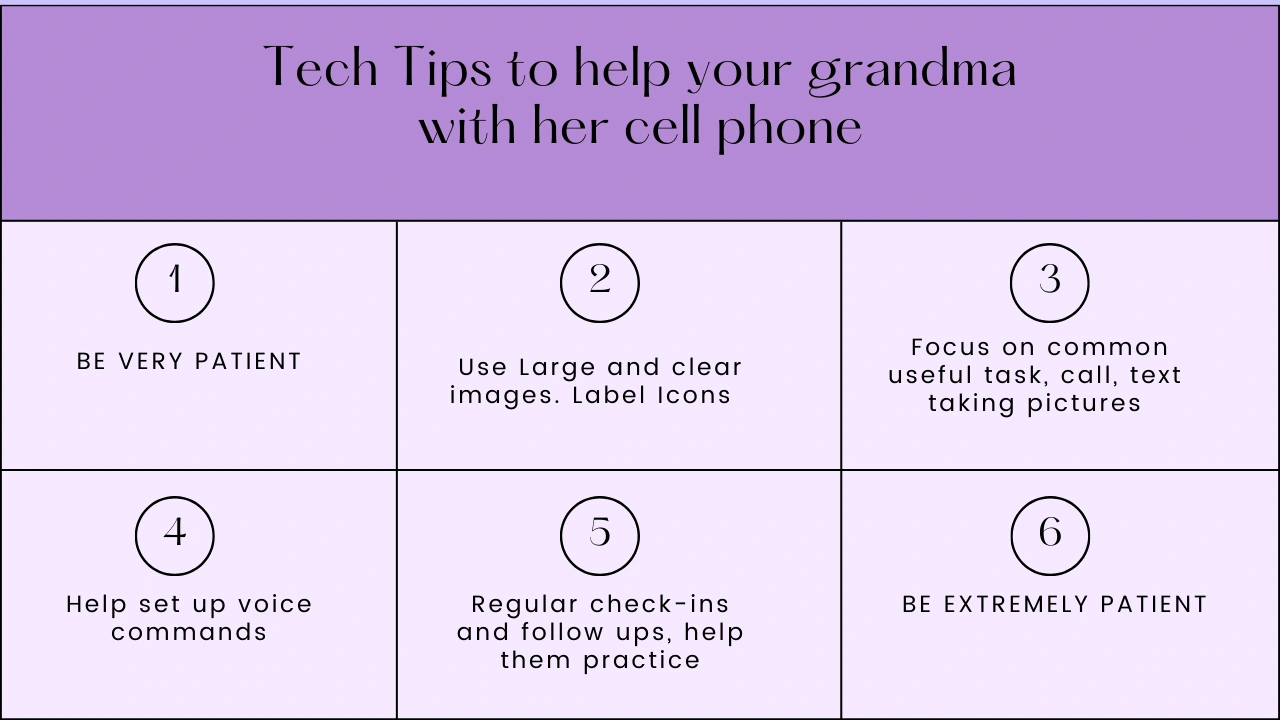 Tech Tips to help your grandma with her cell phone

1

BE VERY PATIENT

2

Use Large and clear images. Label Icons

3

Focus on common useful task, call, text taking pictures

4

Help set up voice commands

5

Regular check-ins and follow ups, help them practice

6

BE EXTREMELY PATIENT